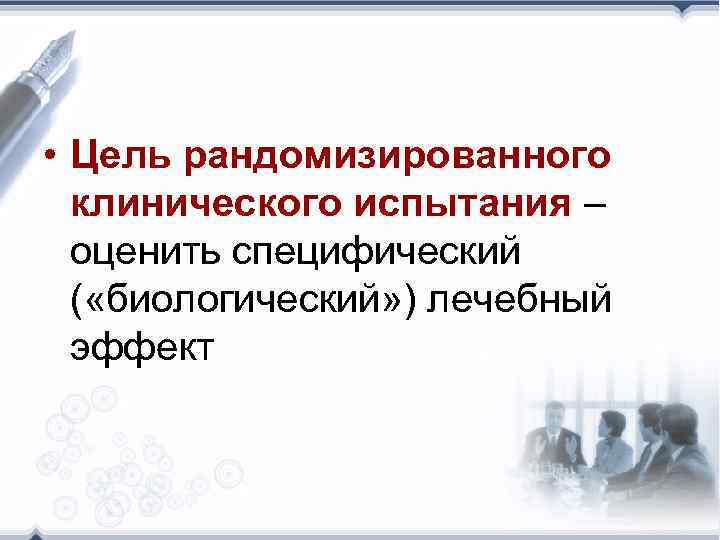 • Цель рандомизированного клинического испытания – оценить специфический («биологический») лечебный эффект